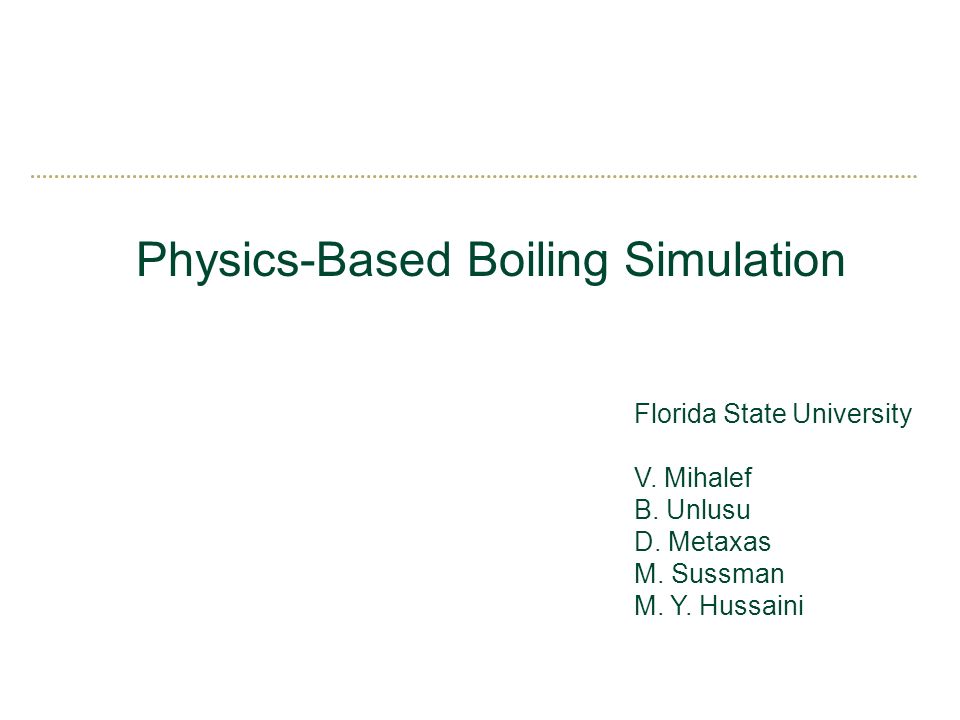 Physics-Based Boiling Simulation

Florida State University

V. Mihalef
B. Unlusu
D. Metaxas
M. Sussman
M. Y. Hussaini